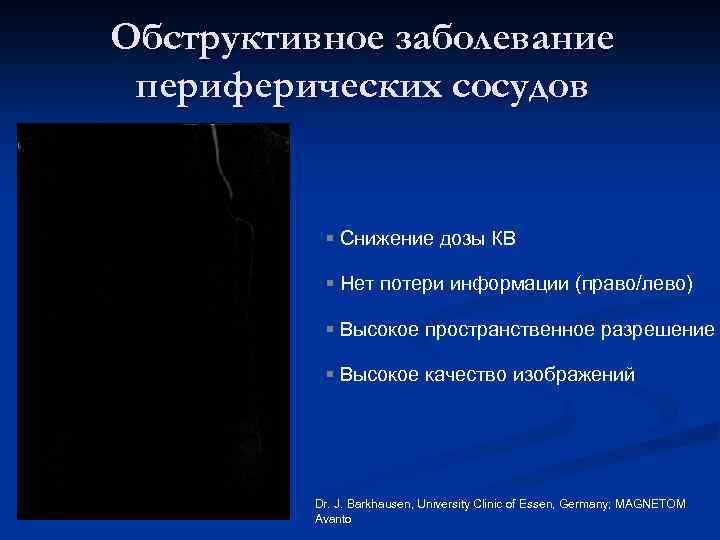 Обструктивное заболевание периферических сосудов

▪ Снижение дозы КВ

▪ Нет потери информации (право/лево)

▪ Высокое пространственное разрешение

▪ Высокое качество изображений

Dr. J. Barkhausen, University Clinic of Essen, Germany; MAGNETOM Avanto